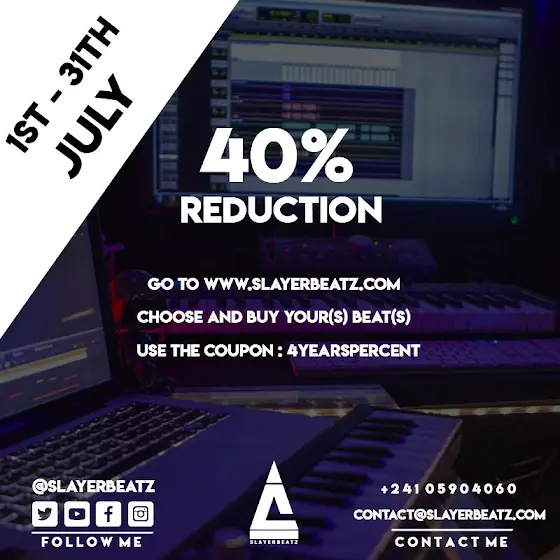 1ST - 31TH
JULY

40%
REDUCTION

GO TO WWW.SLAYERBEATZ.COM
CHOOSE AND BUY YOUR(S) BEAT(S)
USE THE COUPON : 4YEARSPERCENT

@SLAYERBEATZ
FOLLOW ME

SLAYERBEATZ

+241 05904060
CONTACT@SLAYERBEATZ.COM
CONTACT ME